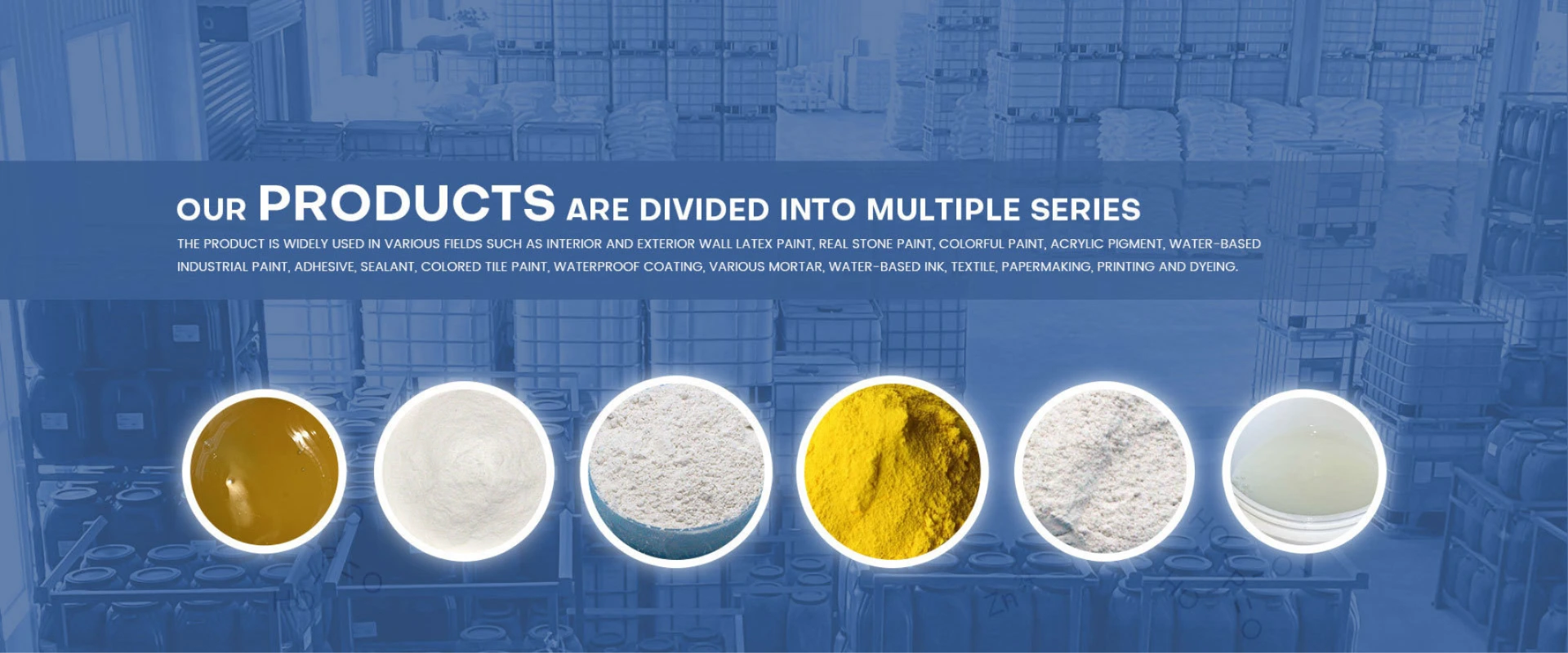 OUR PRODUCTS ARE DIVIDED INTO MULTIPLE SERIES

THE PRODUCT IS WIDELY USED IN VARIOUS FIELDS SUCH AS INTERIOR AND EXTERIOR WALL LATEX PAINT, REAL STONE PAINT, COLORFUL PAINT, ACRYLIC PIGMENT, WATER-BASED INDUSTRIAL PAINT, ADHESIVE, SEALANT, COLORED TILE PAINT, WATERPROOF COATING, VARIOUS MORTAR, WATER-BASED INK, TEXTILE, PAPERMAKING, PRINTING AND DYEING.